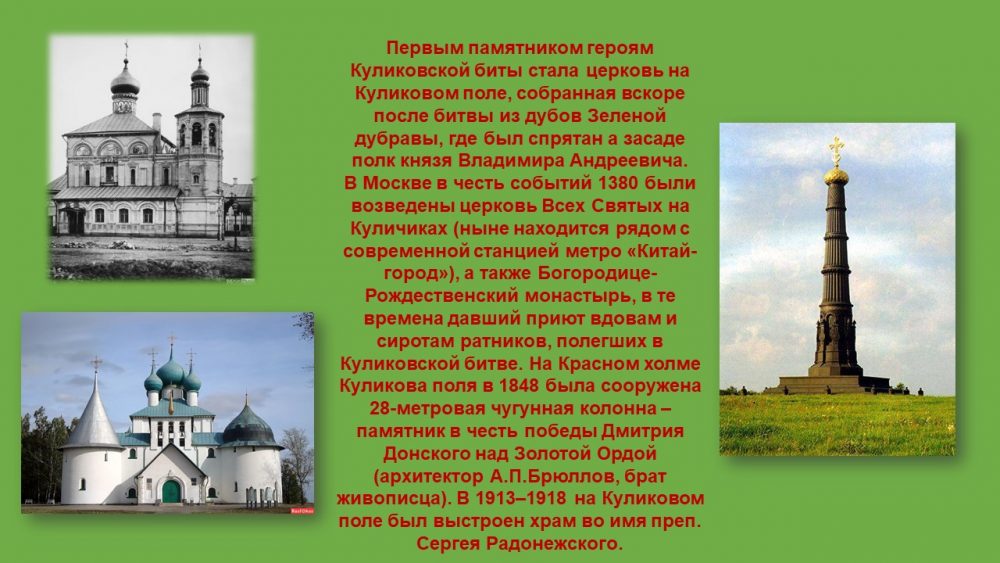 Первым памятником героям Куликовской биты стала церковь на Куликовом поле, собранная вскоре после битвы из дубов Зеленой дубравы, где был спрятан а засаде полк князя Владимира Андреевича. В Москве в честь событий 1380 были возведены церковь Всех Святых на Куличиках (ныне находится рядом с современной станцией метро «Китай-город»), а также Богородице-Рождественский монастырь, в те времена давший приют вдовам и сиротам ратников, полегших в Куликовской битве. На Красном холме Куликова поля в 1848 была сооружена 28-метровая чугунная колонна – памятник в честь победы Дмитрия Донского над Золотой Ордой (архитектор А.П.Брюллов, брат живописца). В 1913–1918 на Куликовом поле был выстроен храм во имя преп. Сергея Радонежского.